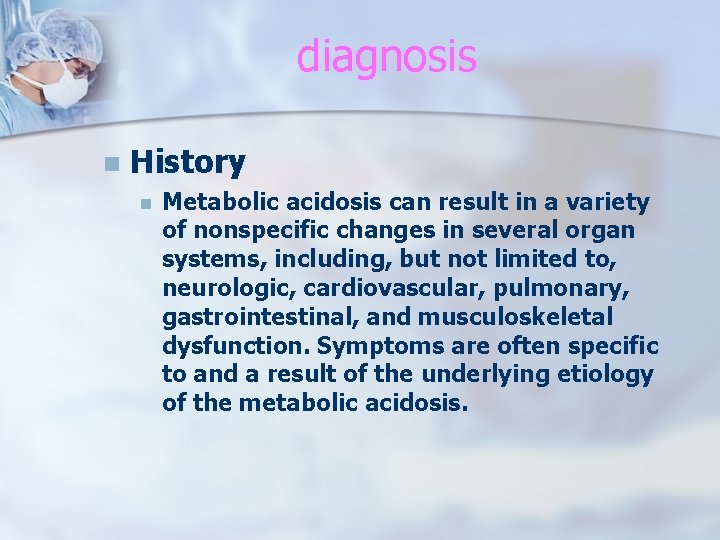 diagnosis

History

Metabolic acidosis can result in a variety of nonspecific changes in several organ systems, including, but not limited to, neurologic, cardiovascular, pulmonary, gastrointestinal, and musculoskeletal dysfunction. Symptoms are often specific to and a result of the underlying etiology of the metabolic acidosis.